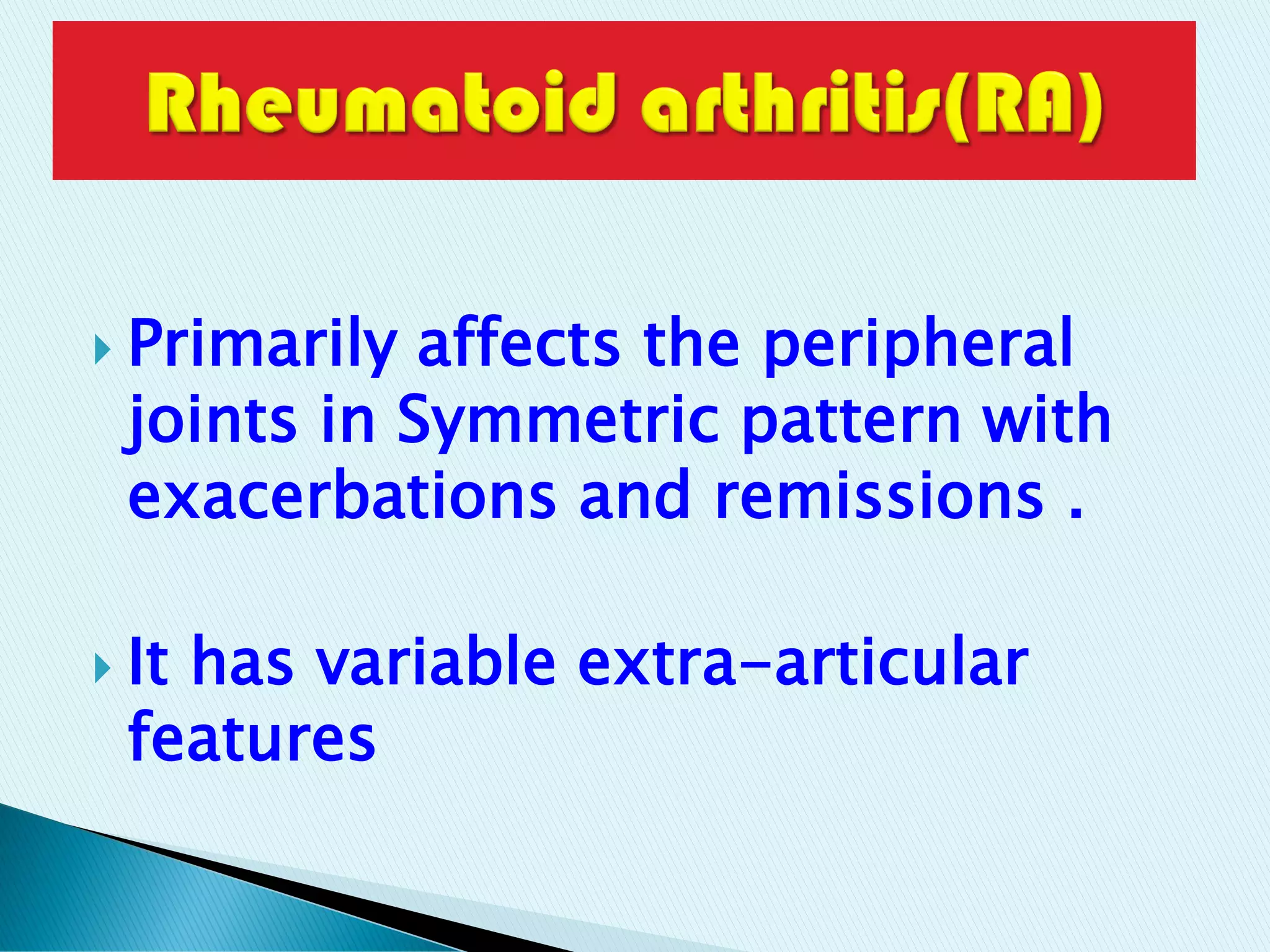 Rheumatoid arthritis(RA)

Primarily affects the peripheral joints in Symmetric pattern with exacerbations and remissions .

It has variable extra-articular features